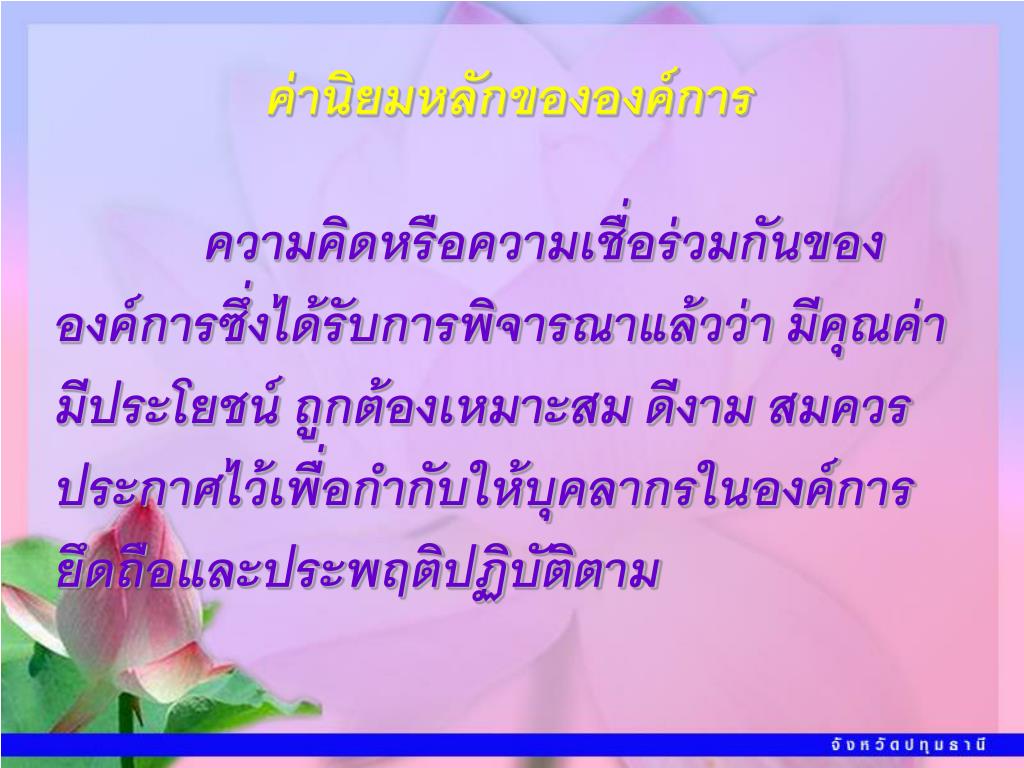 ค่านิยมหลักขององค์การ

ความคิดหรือความเชื่อร่วมกันขององค์การซึ่งได้รับการพิจารณาแล้วว่า มีคุณค่า มีประโยชน์ ถูกต้องเหมาะสม ดีงาม สมควรประกาศไว้เพื่อกำกับให้บุคลากรในองค์การยึดถือและประพฤติปฏิบัติตาม

จังหวัดปทุมธานี